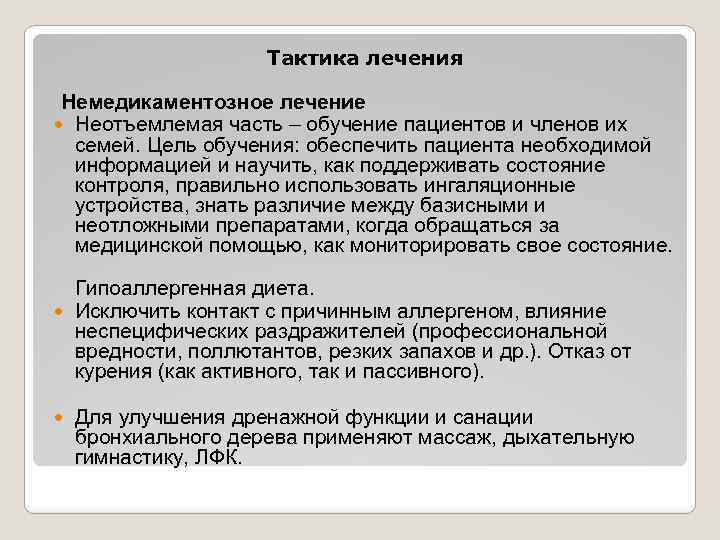 Тактика лечения

Немедикаментозное лечение

Неотъемлемая часть – обучение пациентов и членов их семей. Цель обучения: обеспечить пациента необходимой информацией и научить, как поддерживать состояние контроля, правильно использовать ингаляционные устройства, знать различие между базисными и неотложными препаратами, когда обращаться за медицинской помощью, как мониторировать свое состояние.

Гипоаллергенная диета.

Исключить контакт с причинным аллергеном, влияние неспецифических раздражителей (профессиональной вредности, поллютантов, резких запахов и др.). Отказ от курения (как активного, так и пассивного).

Для улучшения дренажной функции и санации бронхиального дерева применяют массаж, дыхательную гимнастику, ЛФК.